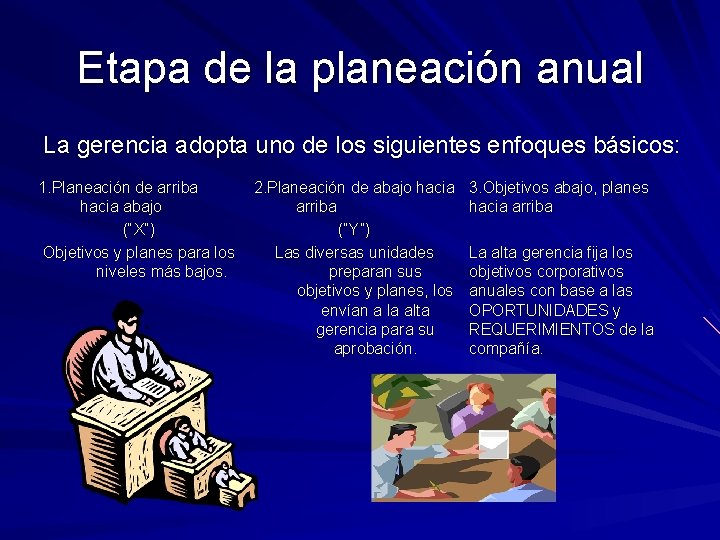 Etapa de la planeación anual

La gerencia adopta uno de los siguientes enfoques básicos:

1.Planeación de arriba hacia abajo
("X")
Objetivos y planes para los niveles más bajos.

2.Planeación de abajo hacia arriba
("Y")
Las diversas unidades preparan sus objetivos y planes, los envían a la alta gerencia para su aprobación.

3.Objetivos abajo, planes hacia arriba
La alta gerencia fija los objetivos corporativos anuales con base a las OPORTUNIDADES y REQUERIMIENTOS de la compañía.